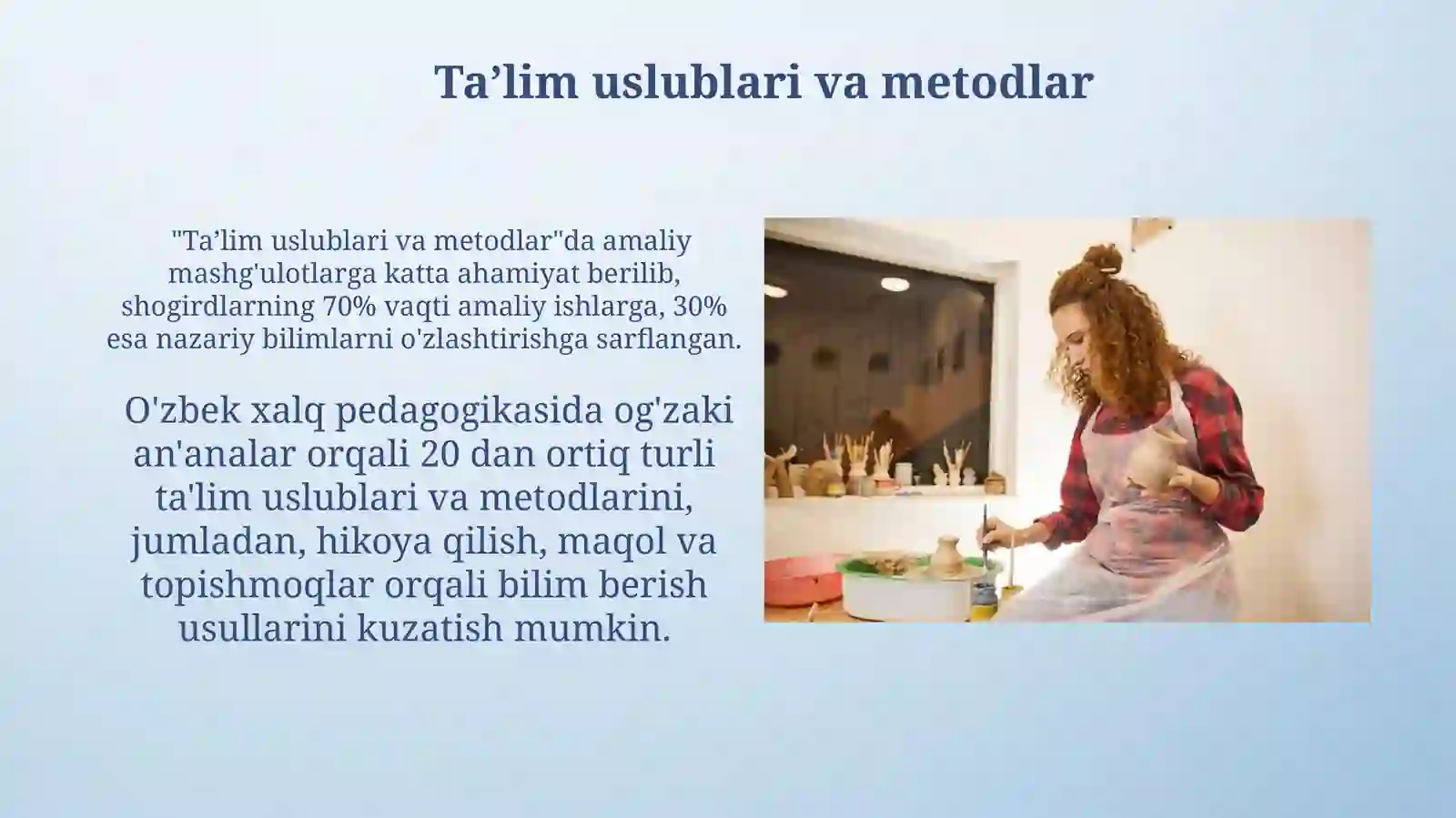 Ta’lim uslublari va metodlar

"Ta’lim uslublari va metodlar"da amaliy mashg'ulotlarga katta ahamiyat berilib, shogirdlarning 70% vaqti amaliy ishlarga, 30% esa nazariy bilimlarni o'zlashtirishga sarflangan.

O'zbek xalq pedagogikasida og'zaki an'analar orqali 20 dan ortiq turli ta'lim uslublari va metodlarini, jumladan, hikoya qilish, maqol va topishmoqlar orqali bilim berish usullarini kuzatish mumkin.